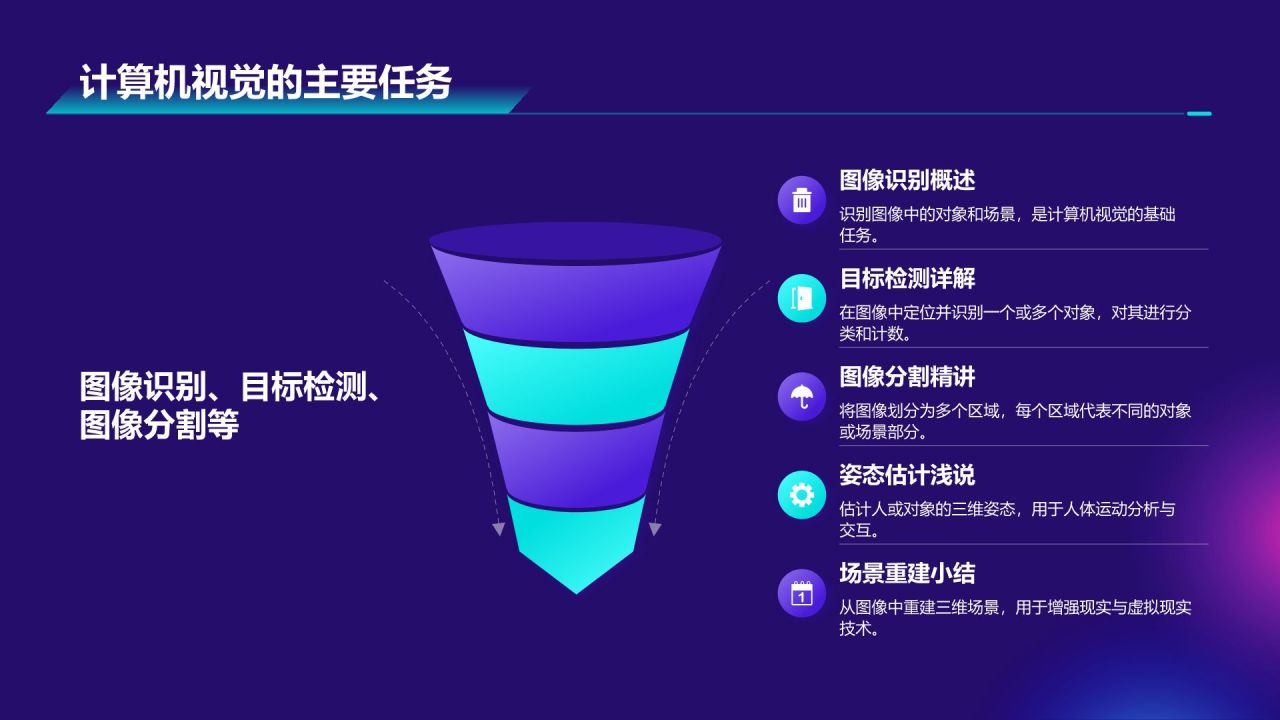 计算机视觉的主要任务

图像识别、目标检测、图像分割等

图像识别概述
识别图像中的对象和场景，是计算机视觉的基础任务。

目标检测详解
在图像中定位并识别一个或多个对象，对其进行分类和计数。

图像分割精讲
将图像划分为多个区域，每个区域代表不同的对象或场景部分。

姿态估计浅说
估计人或对象的三维姿态，用于人体运动分析与交互。

场景重建小结
从图像中重建三维场景，用于增强现实与虚拟现实技术。